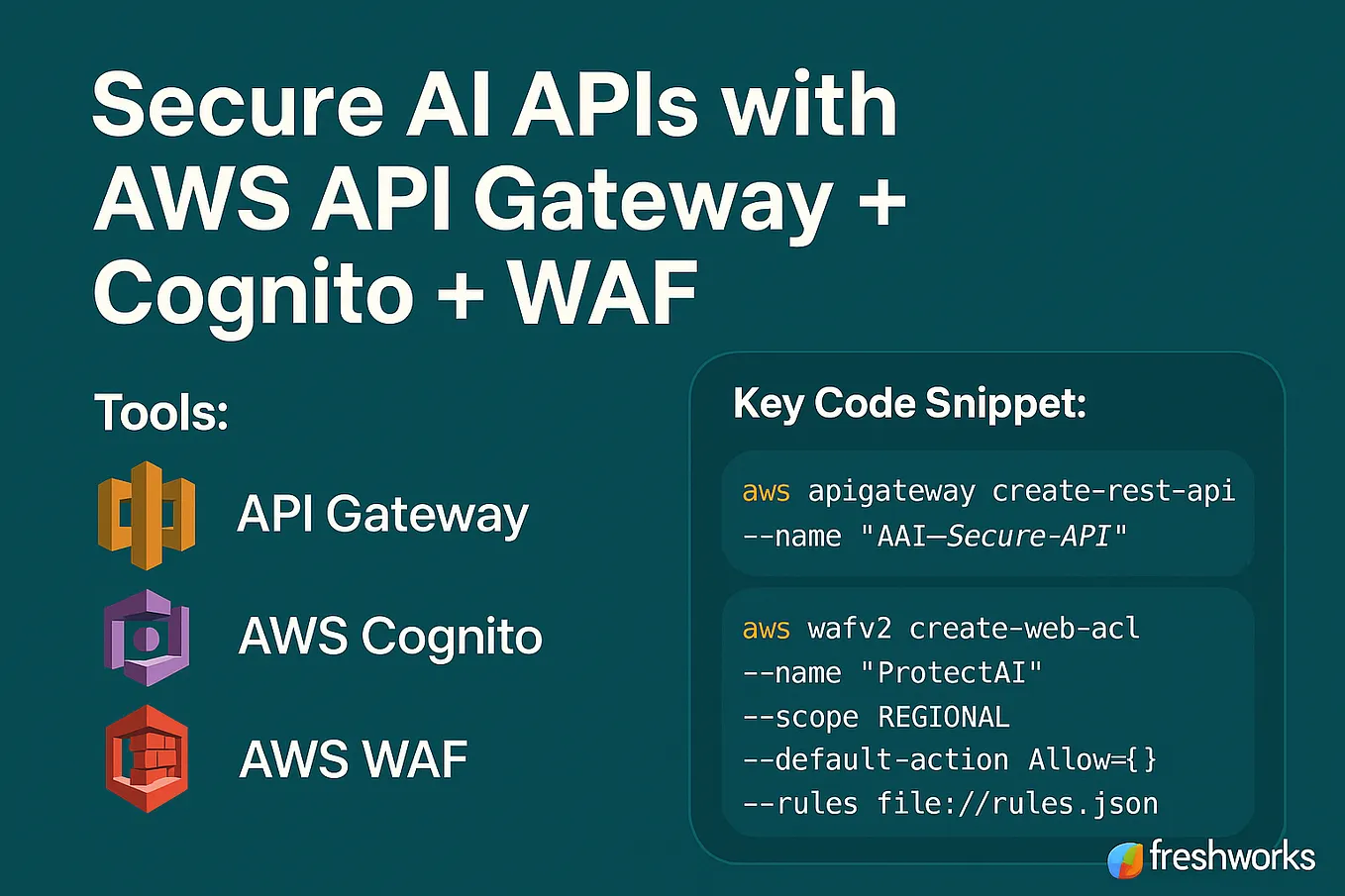 Secure AI APIs with AWS API Gateway + Cognito + WAF

Tools:

API Gateway

AWS Cognito

AWS WAF

Key Code Snippet:

aws apigateway create-rest-api
--name "AAI—Secure-API"

aws wafv2 create-web-acl
--name "ProtectAI"
--scope REGIONAL
--default-action Allow={}
--rules file://rules.json

freshworks